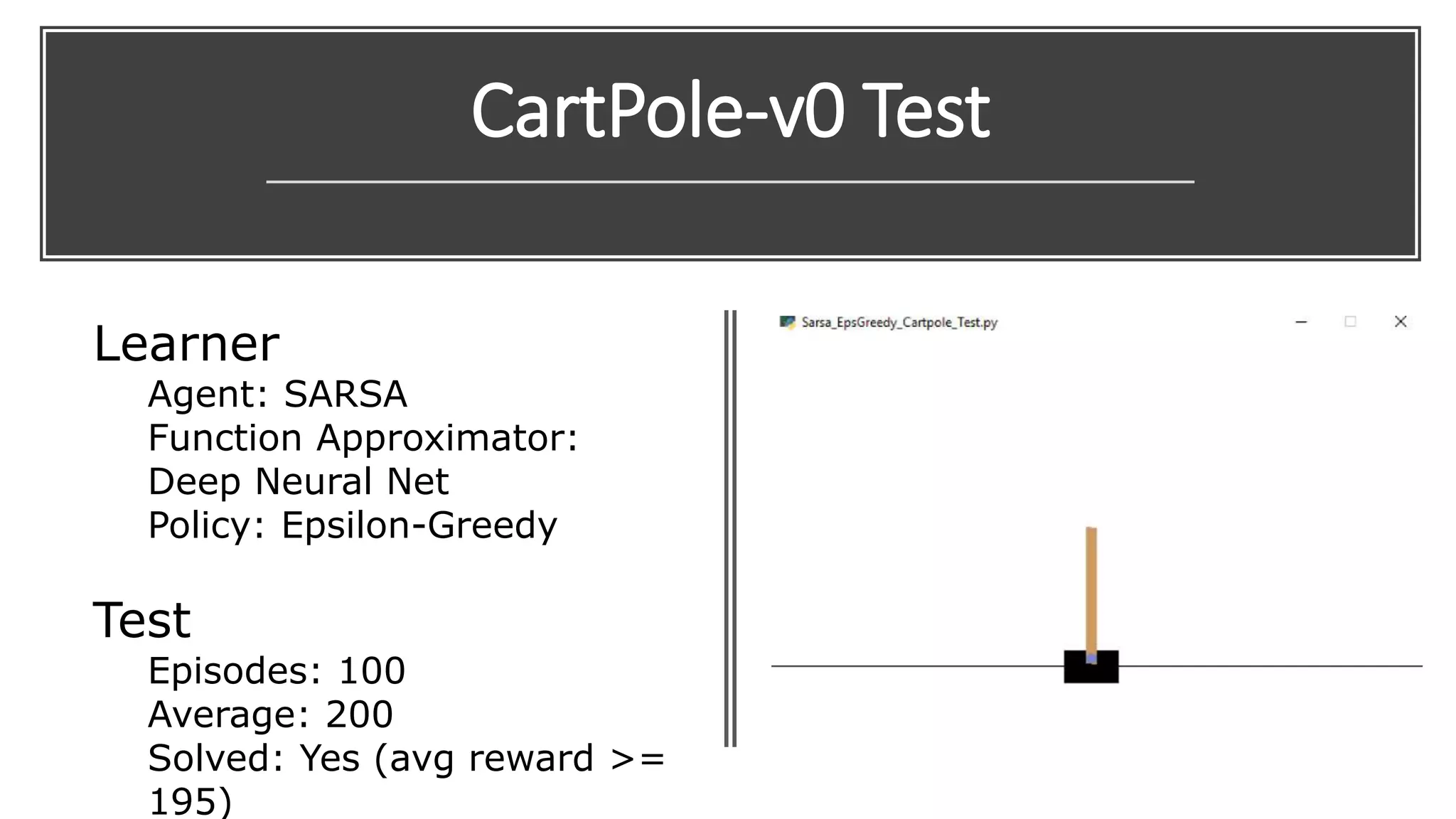 CartPole-v0 Test

Learner
Agent: SARSA
Function Approximator: Deep Neural Net
Policy: Epsilon-Greedy

Test
Episodes: 100
Average: 200
Solved: Yes (avg reward >= 195)

Sarsa_EpsGreedy_Cartpole_Test.py